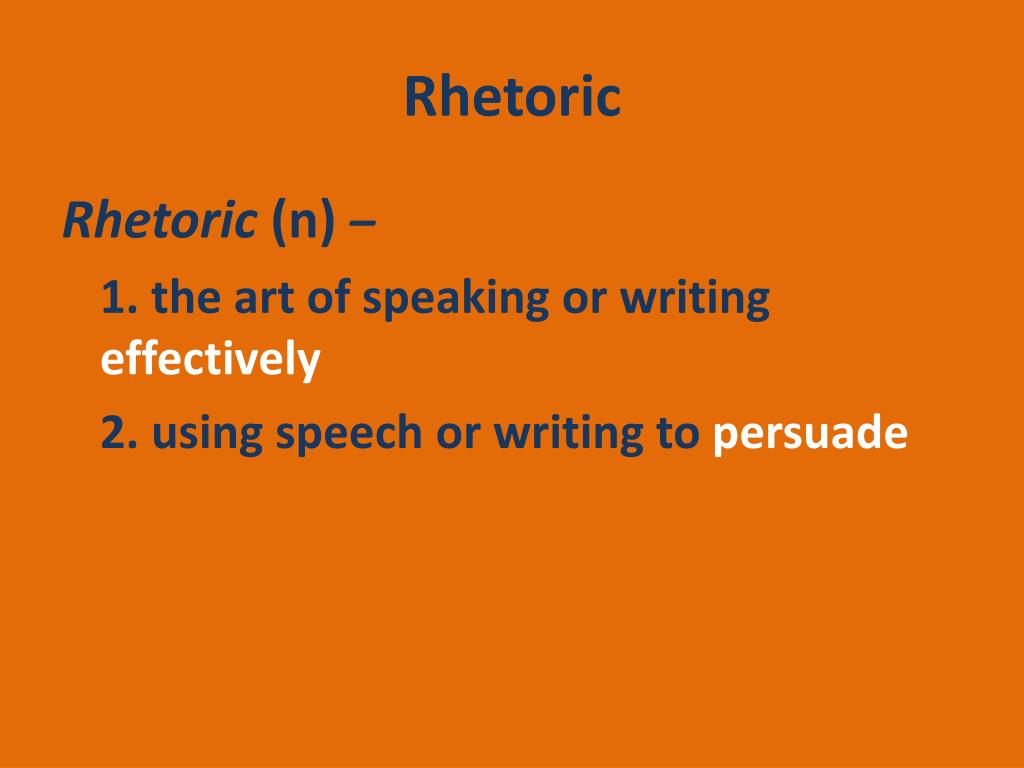 Rhetoric

Rhetoric (n) –

1. the art of speaking or writing effectively

2. using speech or writing to persuade